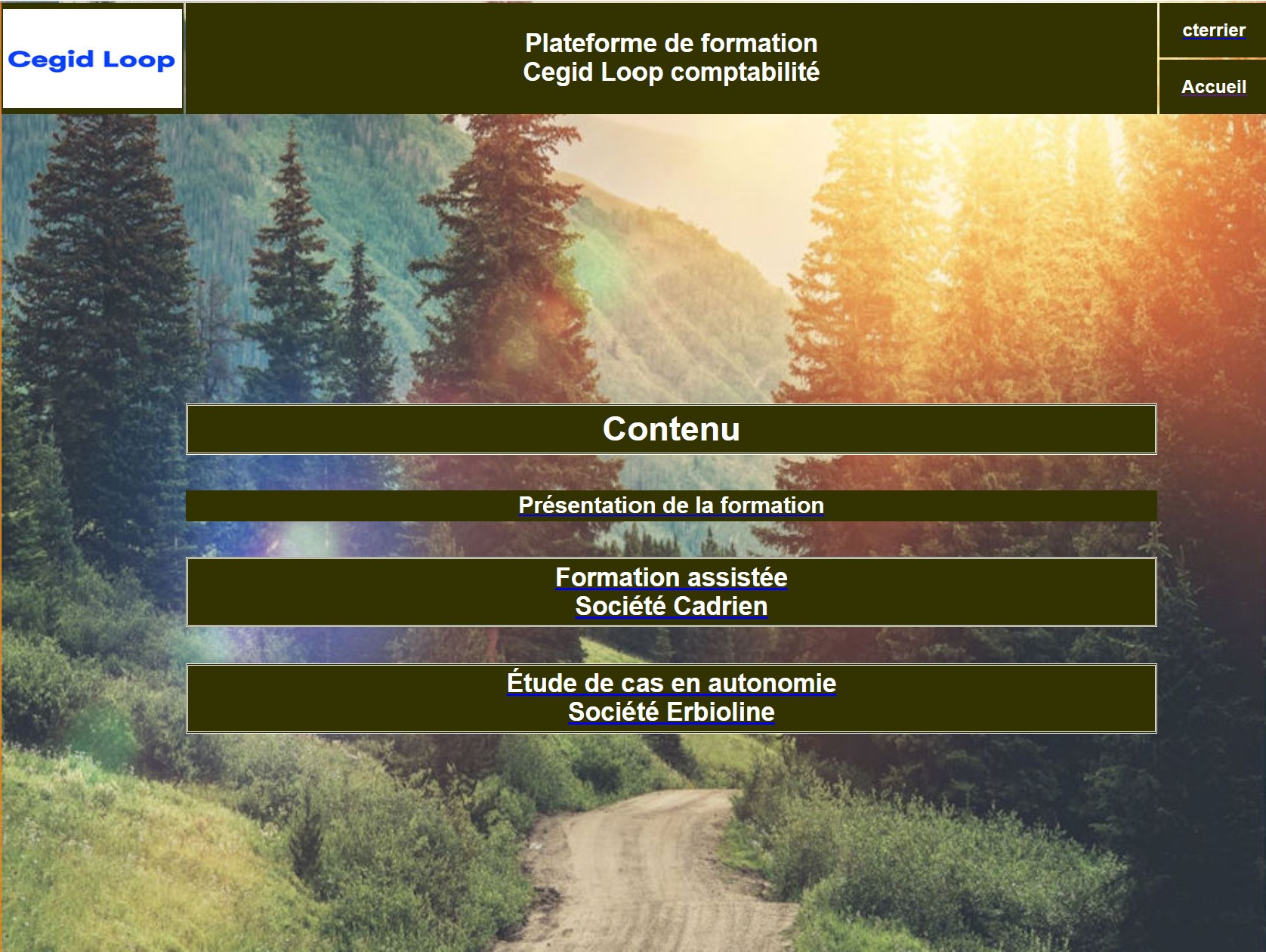 Cegid Loop

Plateforme de formation
Cegid Loop comptabilité

cterrier

Accueil

Contenu

Présentation de la formation

Formation assistée
Société Cadrien

Étude de cas en autonomie
Société Erbioline